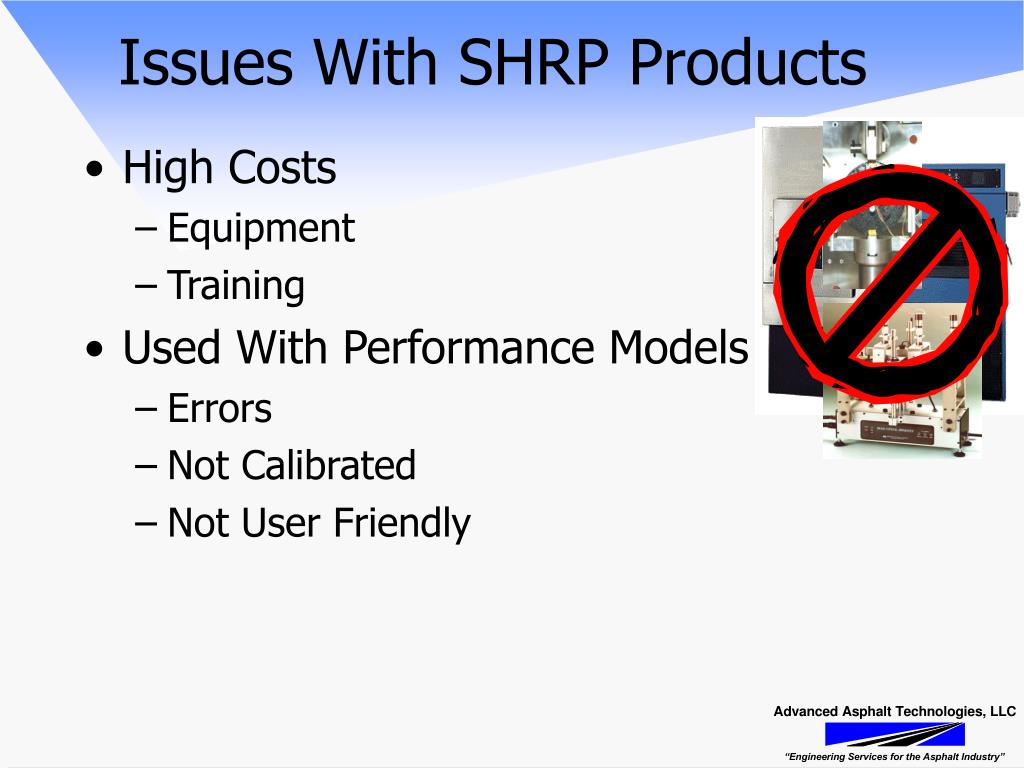 Issues With SHRP Products

• High Costs
– Equipment
– Training
• Used With Performance Models
– Errors
– Not Calibrated
– Not User Friendly

Advanced Asphalt Technologies, LLC

"Engineering Services for the Asphalt Industry"